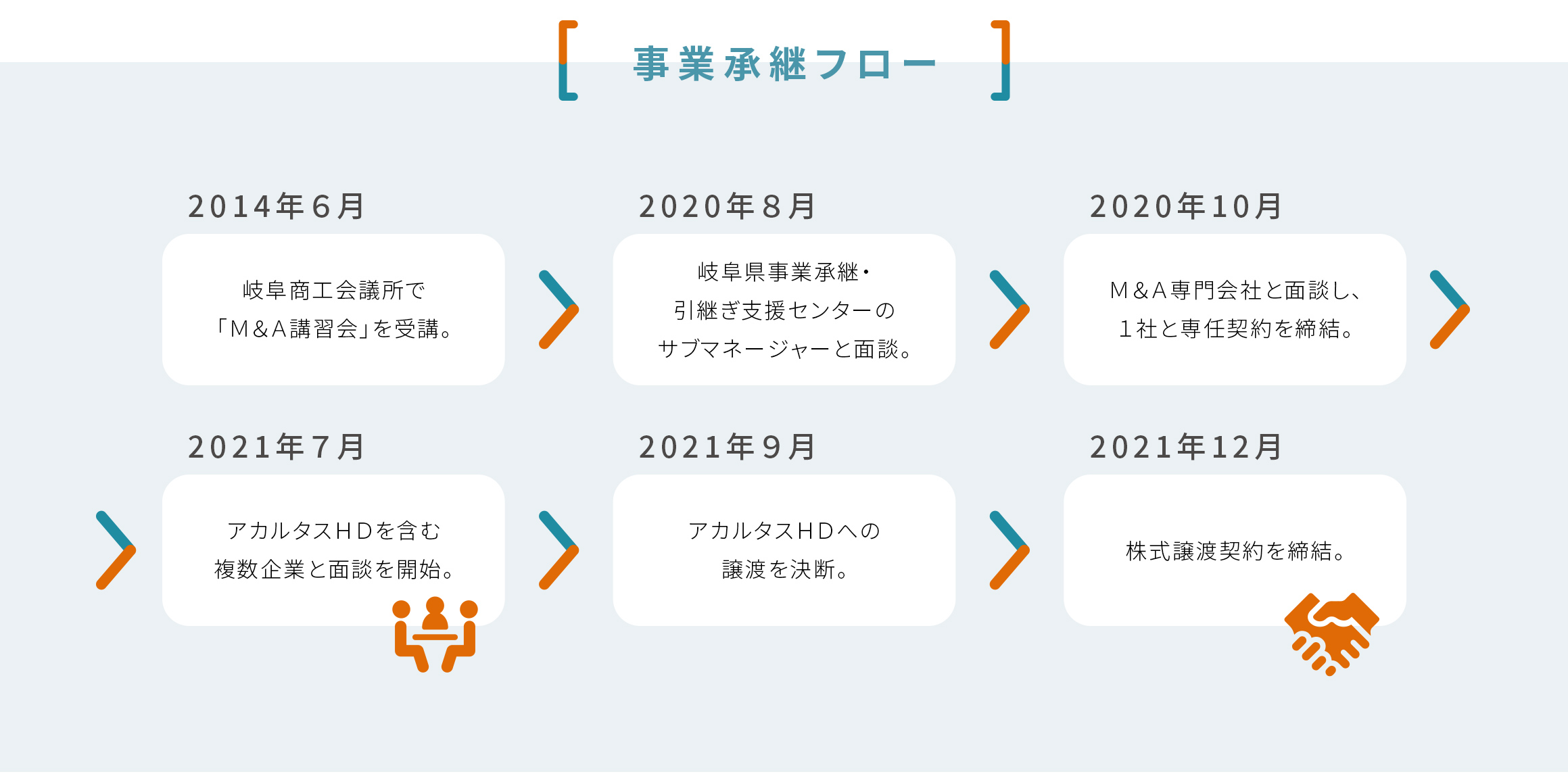 事業承継フロー

2014年6月

岐阜商工会議所で「M&A講習会」を受講。

2020年8月

岐阜県事業承継・引継ぎ支援センターのサブマネージャーと面談。

2020年10月

M&A専門会社と面談し、1社と専任契約を締結。

2021年7月

アカルタスHDを含む複数企業と面談を開始。

2021年9月

アカルタスHDへの譲渡を決断。

2021年12月

株式譲渡契約を締結。